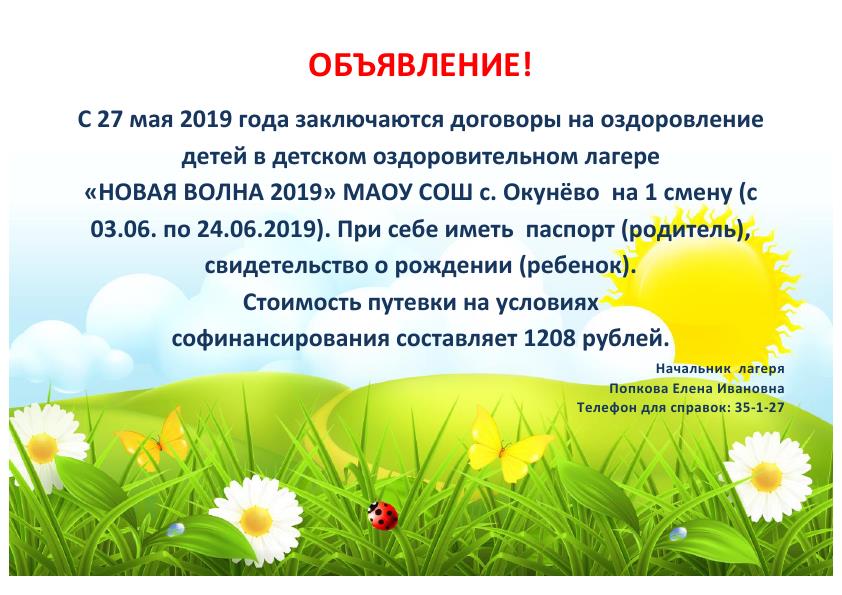 ОБЪЯВЛЕНИЕ!

С 27 мая 2019 года заключаются договоры на оздоровление детей в детском оздоровительном лагере «НОВАЯ ВОЛНА 2019» МАОУ СОШ с. Окунёво на 1 смену (с 03.06. по 24.06.2019). При себе иметь паспорт (родитель), свидетельство о рождении (ребенок).
Стоимость путевки на условиях софинансирования составляет 1208 рублей.

Начальник лагеря
Попкова Елена Ивановна
Телефон для справок: 35-1-27